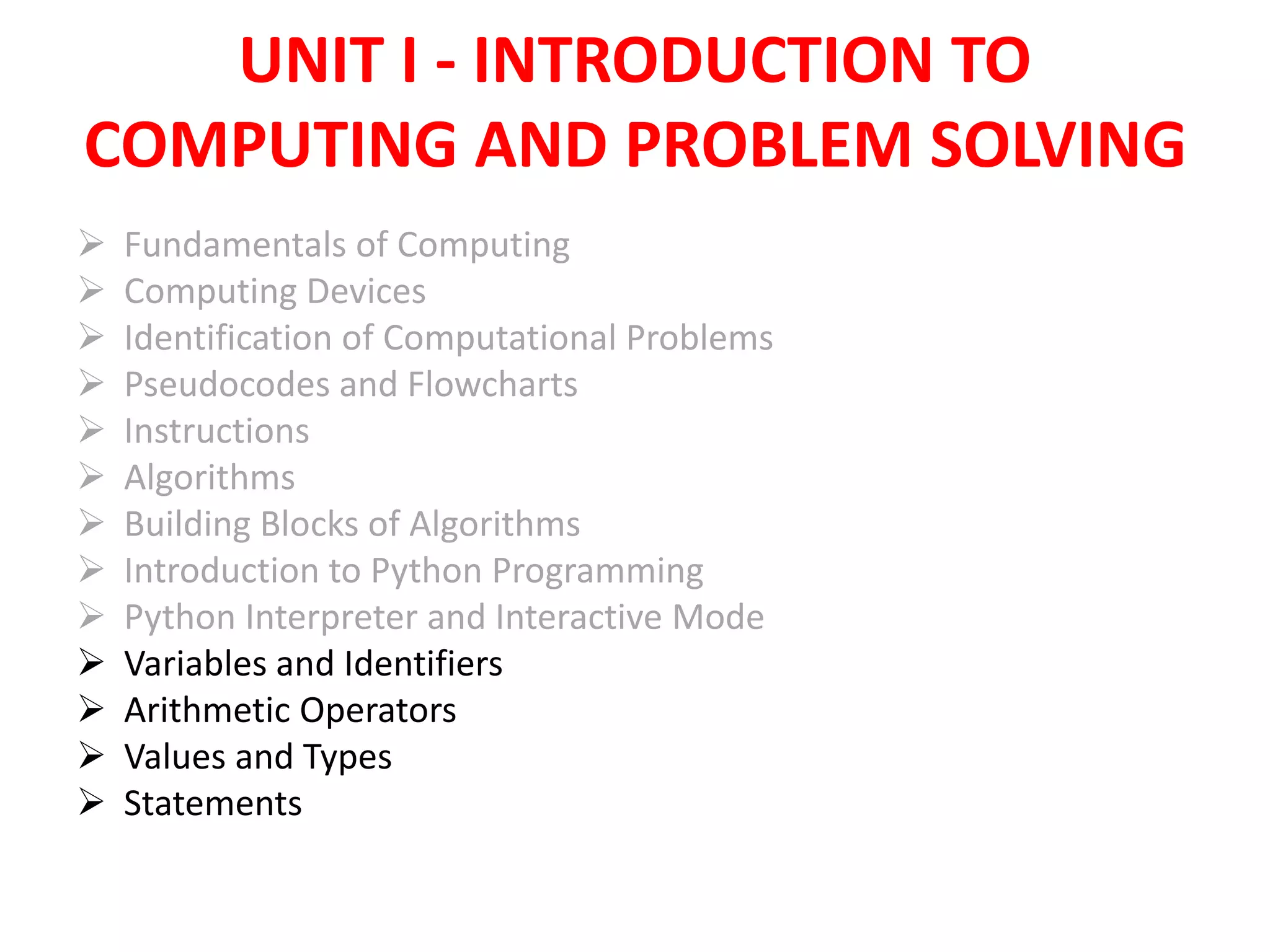 UNIT I - INTRODUCTION TO COMPUTING AND PROBLEM SOLVING

➢ Fundamentals of Computing
➢ Computing Devices
➢ Identification of Computational Problems
➢ Pseudocodes and Flowcharts
➢ Instructions
➢ Algorithms
➢ Building Blocks of Algorithms
➢ Introduction to Python Programming
➢ Python Interpreter and Interactive Mode
➢ Variables and Identifiers
➢ Arithmetic Operators
➢ Values and Types
➢ Statements